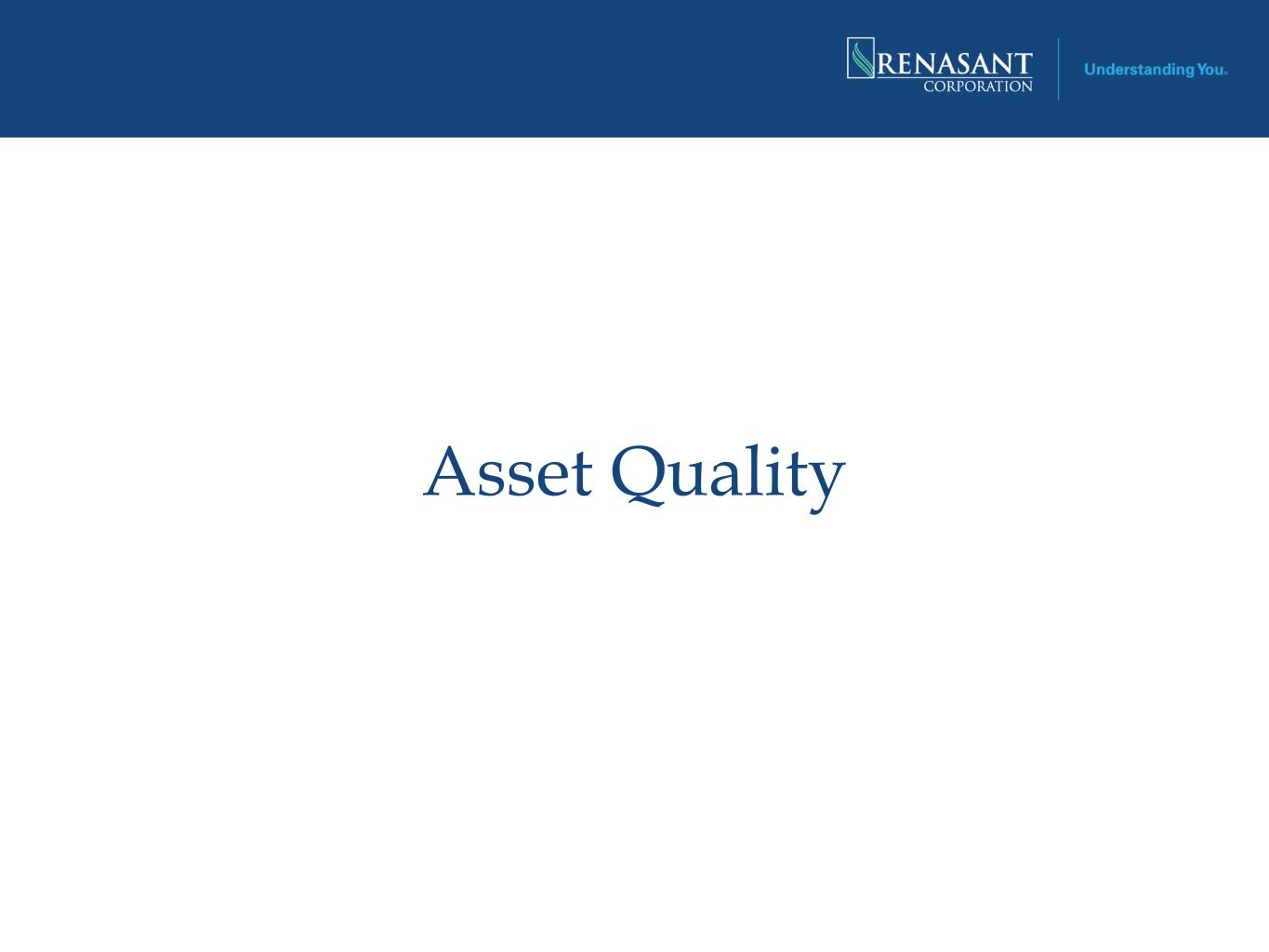 RENASANT CORPORATION

Understanding You.

Asset Quality